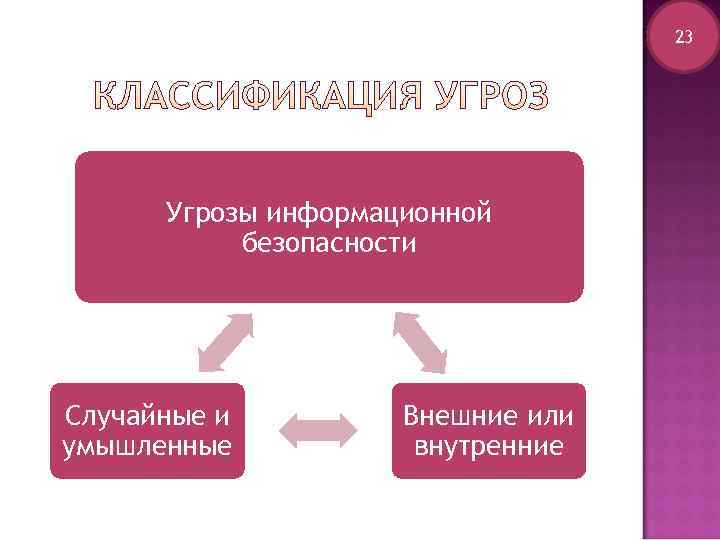 23

КЛАССИФИКАЦИЯ УГРОЗ

Угрозы информационной безопасности

Случайные и умышленные

Внешние или внутренние